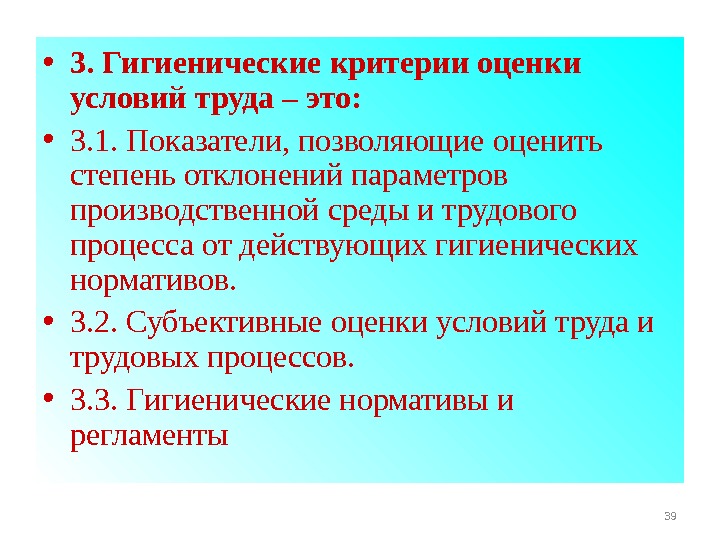 • 3. Гигиенические критерии оценки условий труда – это:

• 3.1. Показатели, позволяющие оценить степень отклонений параметров производственной среды и трудового процесса от действующих гигиенических нормативов.

• 3.2. Субъективные оценки условий труда и трудовых процессов.

• 3.3. Гигиенические нормативы и регламенты

39